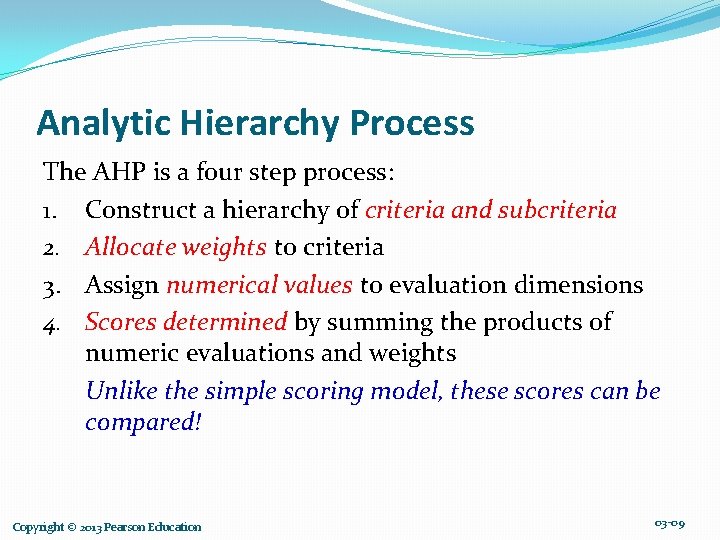 Analytic Hierarchy Process

The AHP is a four step process:

1. Construct a hierarchy of criteria and subcriteria
2. Allocate weights to criteria
3. Assign numerical values to evaluation dimensions
4. Scores determined by summing the products of numeric evaluations and weights

Unlike the simple scoring model, these scores can be compared!

Copyright © 2013 Pearson Education

03-09